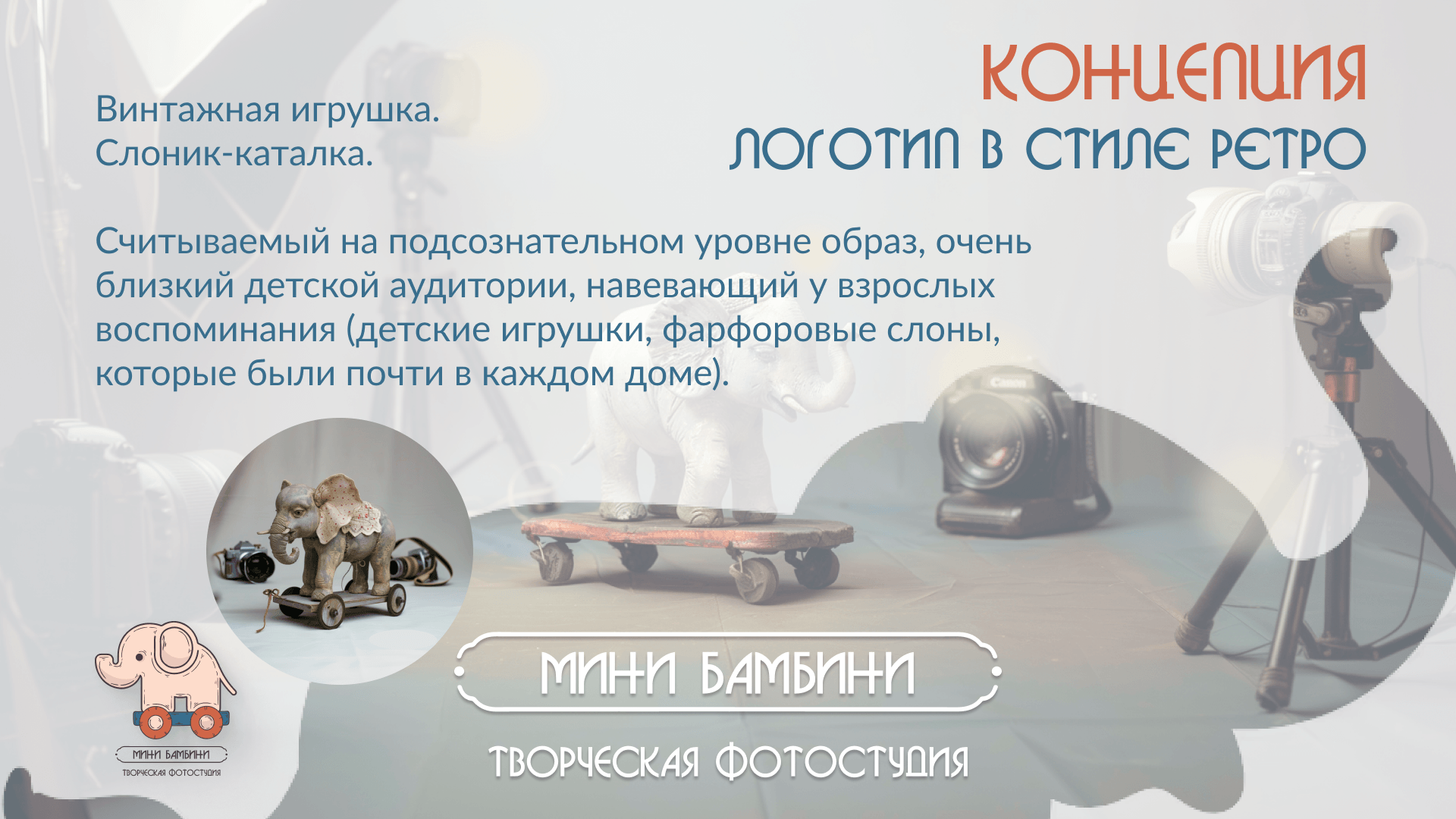 КОНЦЕПЦИЯ
ЛОГОТИП В СТИЛЕ РЕТРО

Винтажная игрушка.
Слоник-каталка.

Считываемый на подсознательном уровне образ, очень близкий детской аудитории, навевающий у взрослых воспоминания (детские игрушки, фарфоровые слоны, которые были почти в каждом доме).

Canon

МИНИ БАМБИНИ
ТВОРЧЕСКАЯ ФОТОСТУДИЯ

МИНИ БАМБИНИ
ТВОРЧЕСКАЯ ФОТОСТУДИЯ